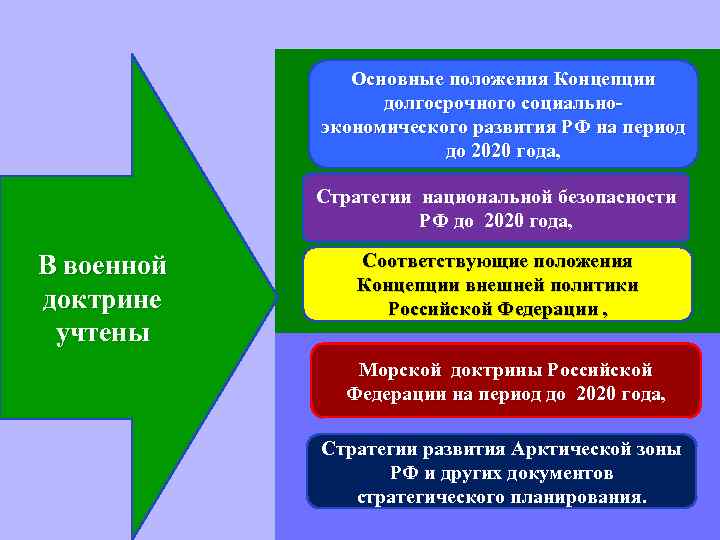 В военной доктрине учтены

Основные положения Концепции долгосрочного социально-экономического развития РФ на период до 2020 года,

Стратегии национальной безопасности РФ до 2020 года,

Соответствующие положения Концепции внешней политики Российской Федерации ,

Морской доктрины Российской Федерации на период до 2020 года,

Стратегии развития Арктической зоны РФ и других документов стратегического планирования.